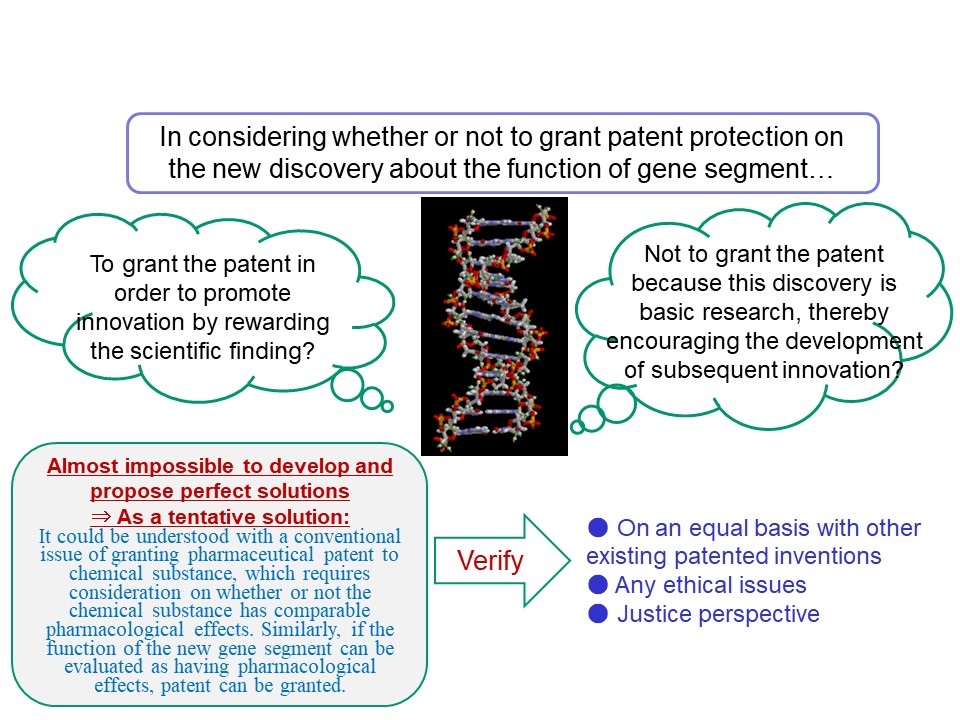 In considering whether or not to grant patent protection on the new discovery about the function of gene segment…

To grant the patent in order to promote innovation by rewarding the scientific finding?

Not to grant the patent because this discovery is basic research, thereby encouraging the development of subsequent innovation?

Almost impossible to develop and propose perfect solutions
⇒ As a tentative solution:
It could be understood with a conventional issue of granting pharmaceutical patent to chemical substance, which requires consideration on whether or not the chemical substance has comparable pharmacological effects. Similarly, if the function of the new gene segment can be evaluated as having pharmacological effects, patent can be granted.

Verify

● On an equal basis with other existing patented inventions
● Any ethical issues
● Justice perspective